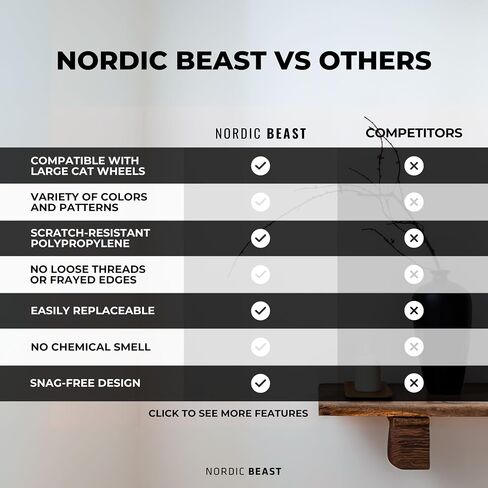 NORDIC BEAST VS OTHERS

| | NORDIC BEAST | COMPETITORS |
|---|---|---|
| COMPATIBLE WITH LARGE CAT WHEELS | ✓ | ✕ |
| VARIETY OF COLORS AND PATTERNS | ✓ | ✕ |
| SCRATCH-RESISTANT POLYPROPYLENE | ✓ | ✕ |
| NO LOOSE THREADS OR FRAYED EDGES | ✓ | ✕ |
| EASILY REPLACEABLE | ✓ | ✕ |
| NO CHEMICAL SMELL | ✓ | ✕ |
| SNAG-FREE DESIGN | ✓ | ✕ |

CLICK TO SEE MORE FEATURES

NORDIC BEAST